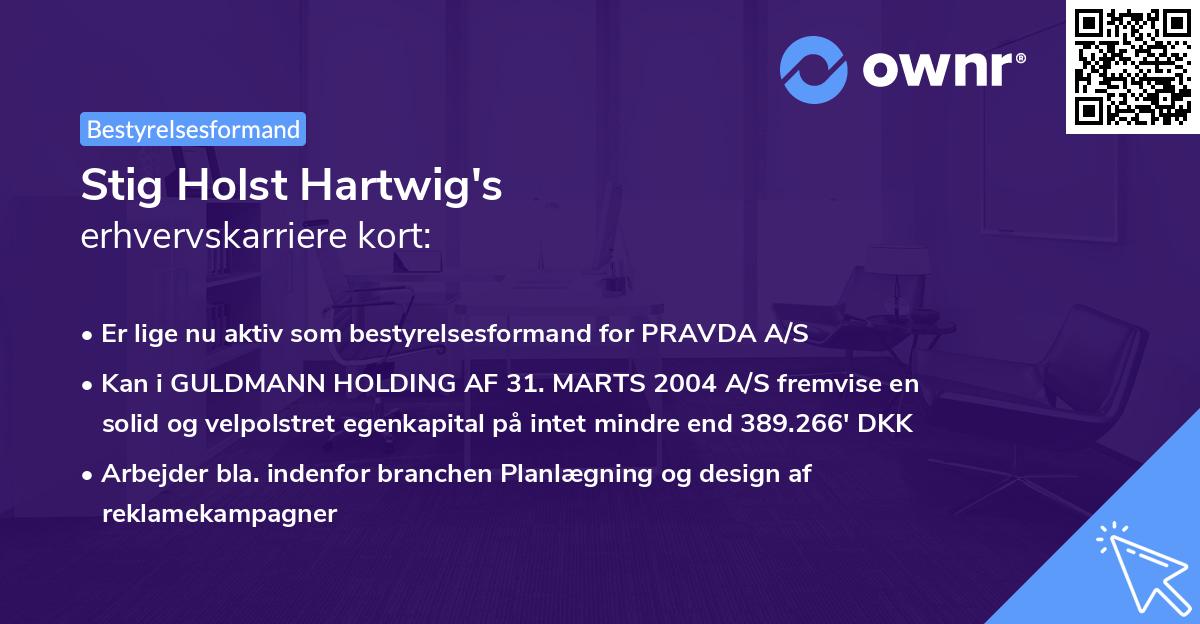 ownr®

Bestyrelsesformand

Stig Holst Hartwig's
erhvervskarriere kort:

• Er lige nu aktiv som bestyrelsesformand for PRAVDA A/S
• Kan i GULDMANN HOLDING AF 31. MARTS 2004 A/S fremvise en solid og velpolstret egenkapital på intet mindre end 389.266' DKK
• Arbejder bla. indenfor branchen Planlægning og design af reklamekampagner